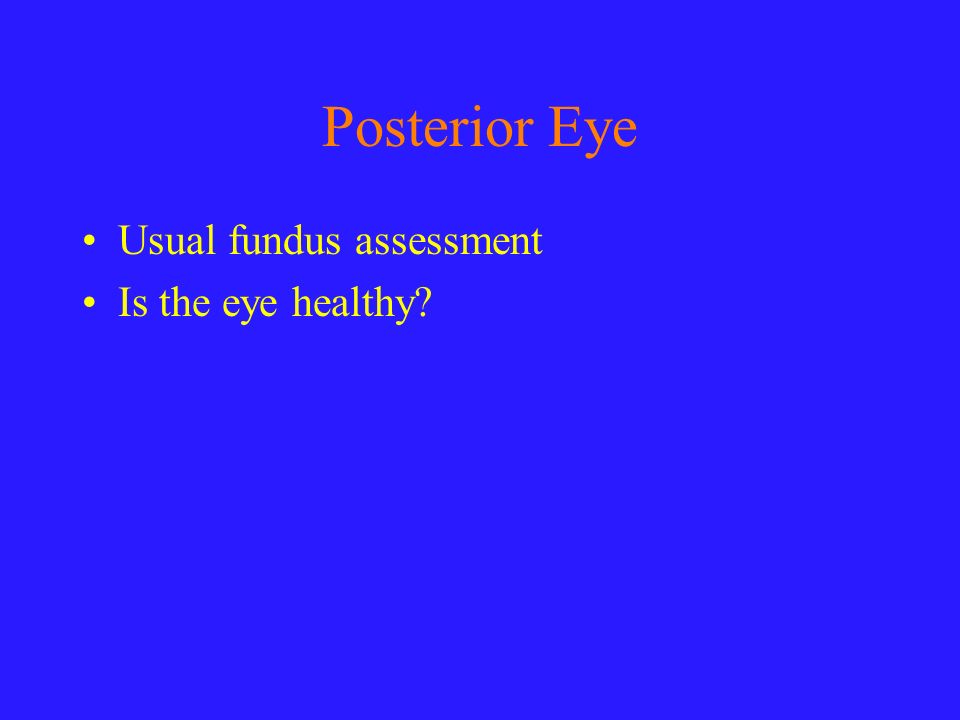 Posterior Eye

• Usual fundus assessment
• Is the eye healthy?